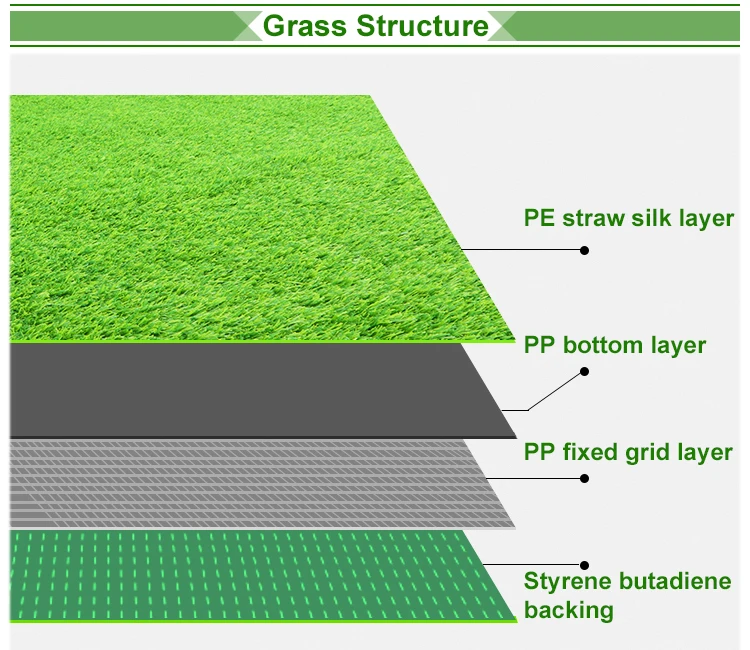 Grass Structure

PE straw silk layer

PP bottom layer

PP fixed grid layer

Styrene butadiene backing